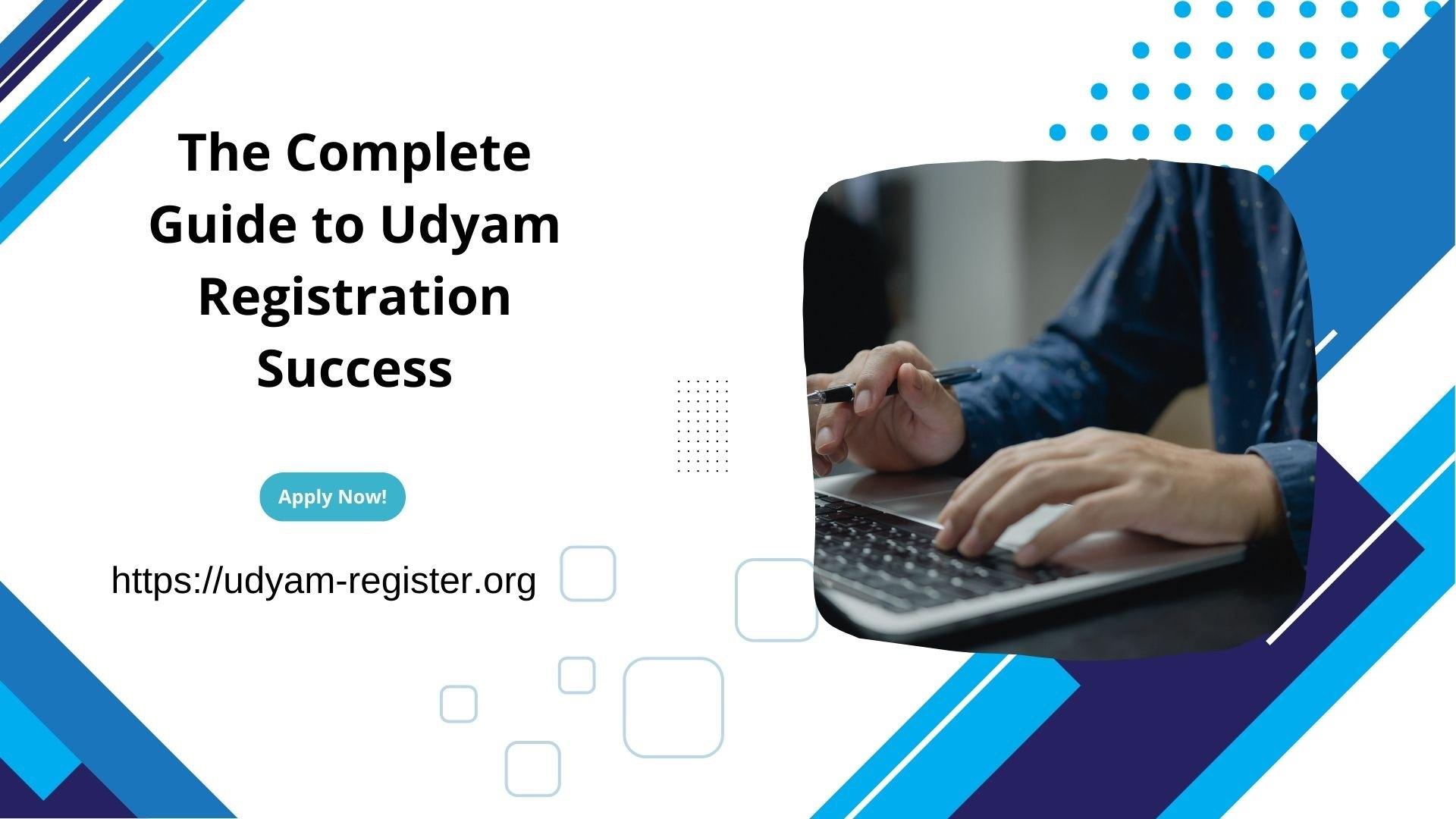 The Complete Guide to Udyam Registration Success

Apply Now!

https://udyam-register.org